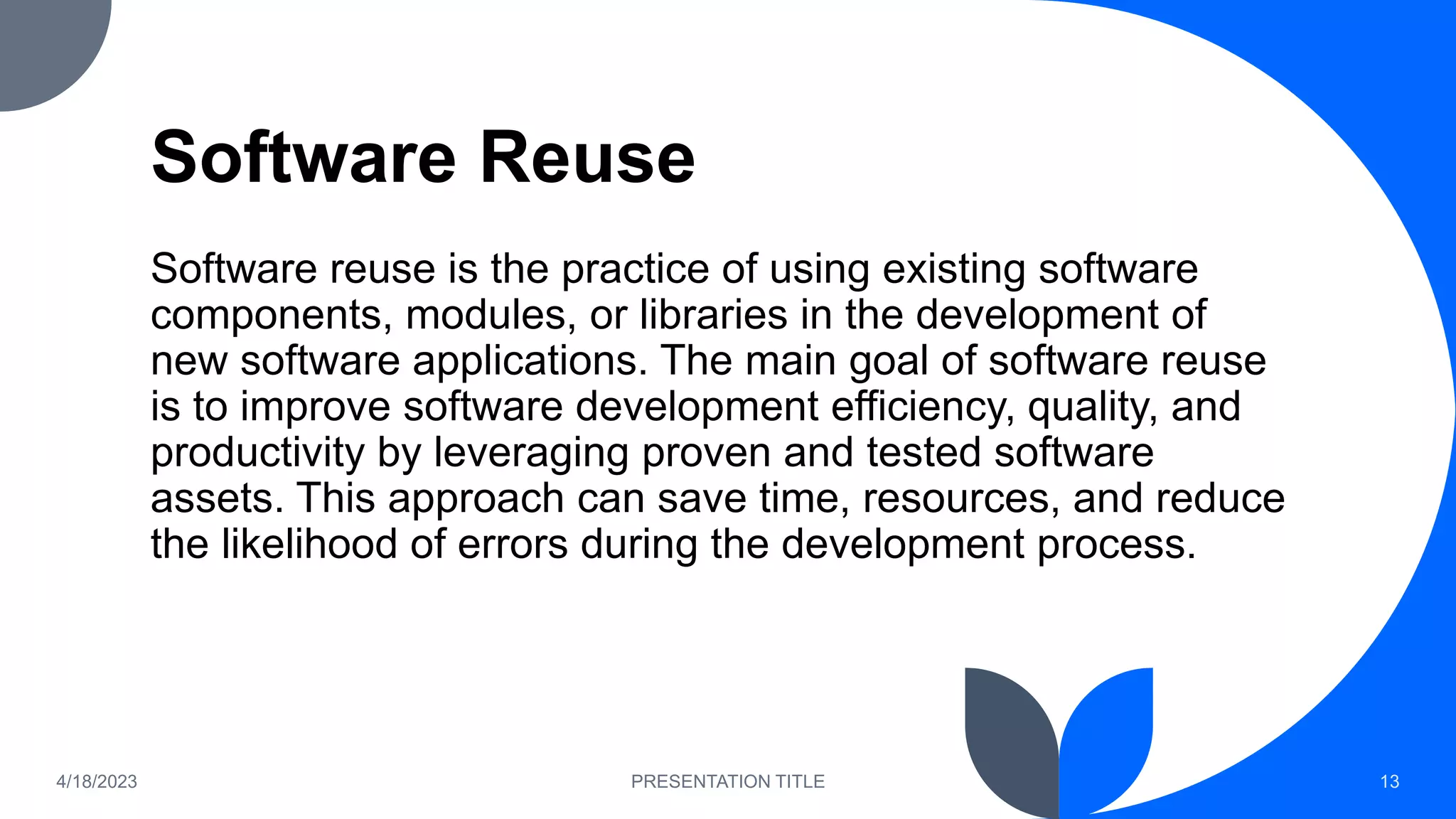 Software Reuse

Software reuse is the practice of using existing software components, modules, or libraries in the development of new software applications. The main goal of software reuse is to improve software development efficiency, quality, and productivity by leveraging proven and tested software assets. This approach can save time, resources, and reduce the likelihood of errors during the development process.

4/18/2023

PRESENTATION TITLE

13